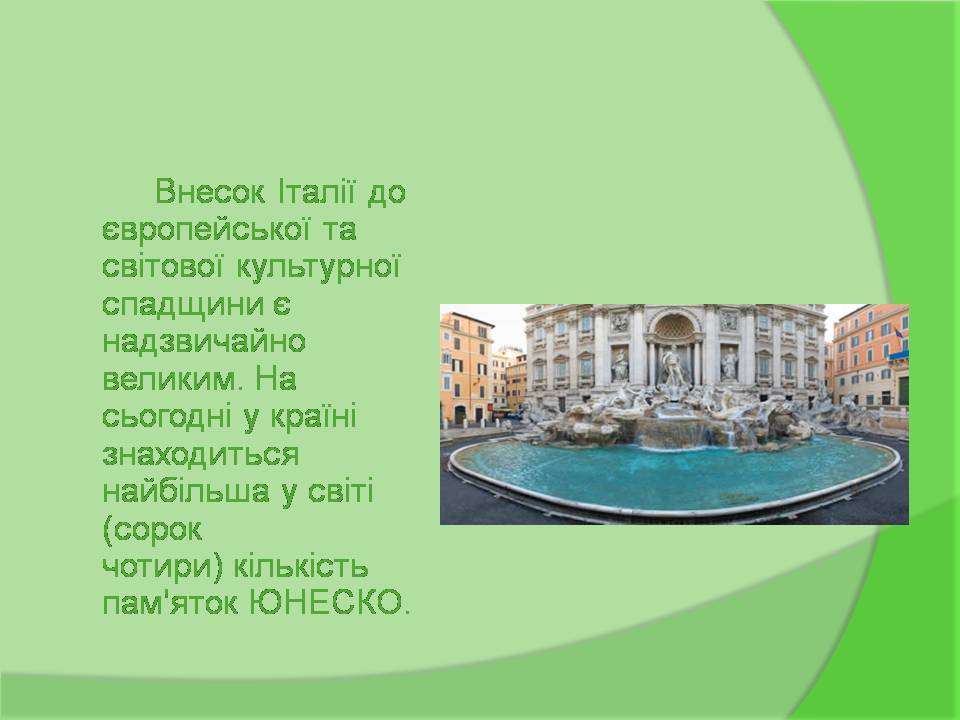 Внесок Італії до європейської та світової культурної спадщини є надзвичайно великим. На сьогодні у країні знаходиться найбільша у світі (сорок чотири) кількість пам'яток ЮНЕСКО.